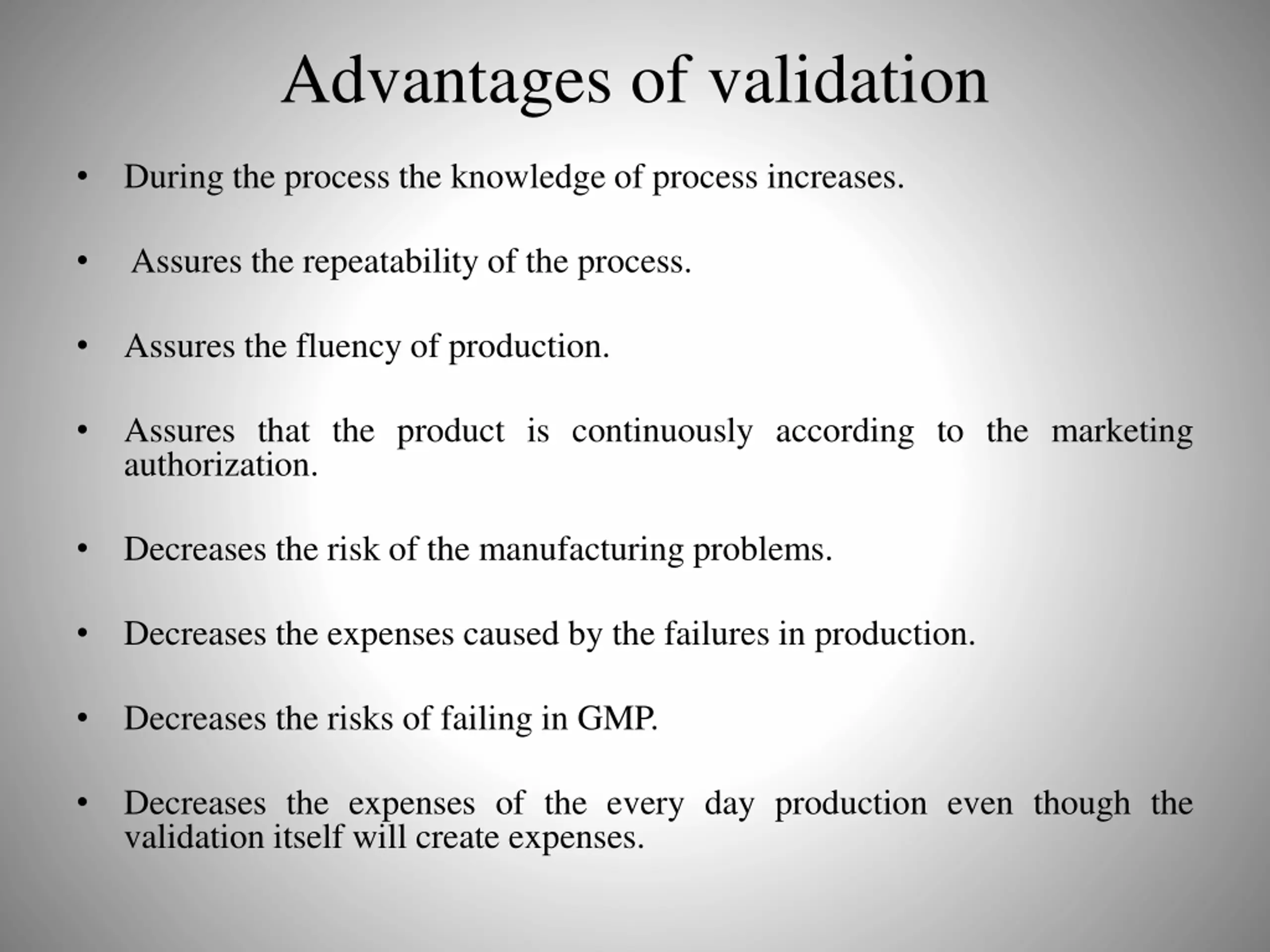 Advantages of validation

• During the process the knowledge of process increases.

• Assures the repeatability of the process.

• Assures the fluency of production.

• Assures that the product is continuously according to the marketing authorization.

• Decreases the risk of the manufacturing problems.

• Decreases the expenses caused by the failures in production.

• Decreases the risks of failing in GMP.

• Decreases the expenses of the every day production even though the validation itself will create expenses.